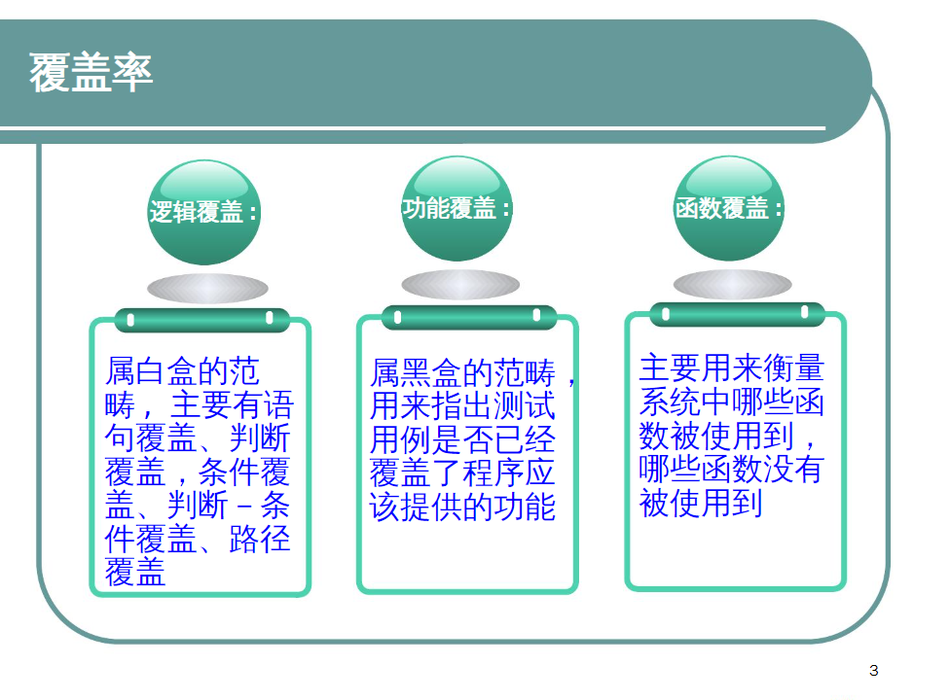 覆盖率

逻辑覆盖：

属白盒的范畴，主要有语句覆盖、判断覆盖，条件覆盖、判断－条件覆盖、路径覆盖

功能覆盖：

属黑盒的范畴，用来指出测试用例是否已经覆盖了程序应该提供的功能

函数覆盖：

主要用来衡量系统中哪些函数被使用到，哪些函数没有被使用到

3